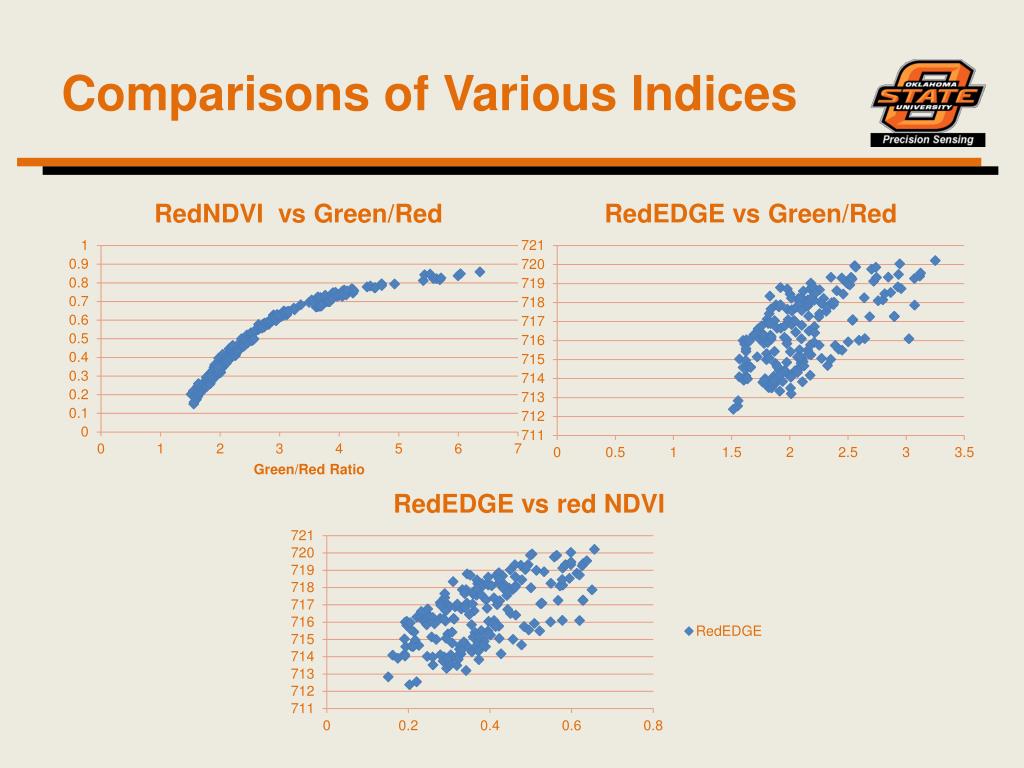 Comparisons of Various Indices

OKLAHOMA STATE UNIVERSITY

Precision Sensing

RedNDVI vs Green/Red

1
0.9
0.8
0.7
0.6
0.5
0.4
0.3
0.2
0.1
0

0 1 2 3 4 5 6 7

Green/Red Ratio

RedEDGE vs Green/Red

721
720
719
718
717
716
715
714
713
712
711

0 0.5 1 1.5 2 2.5 3 3.5

RedEDGE vs red NDVI

721
720
719
718
717
716
715
714
713
712
711

0 0.2 0.4 0.6 0.8

RedEDGE